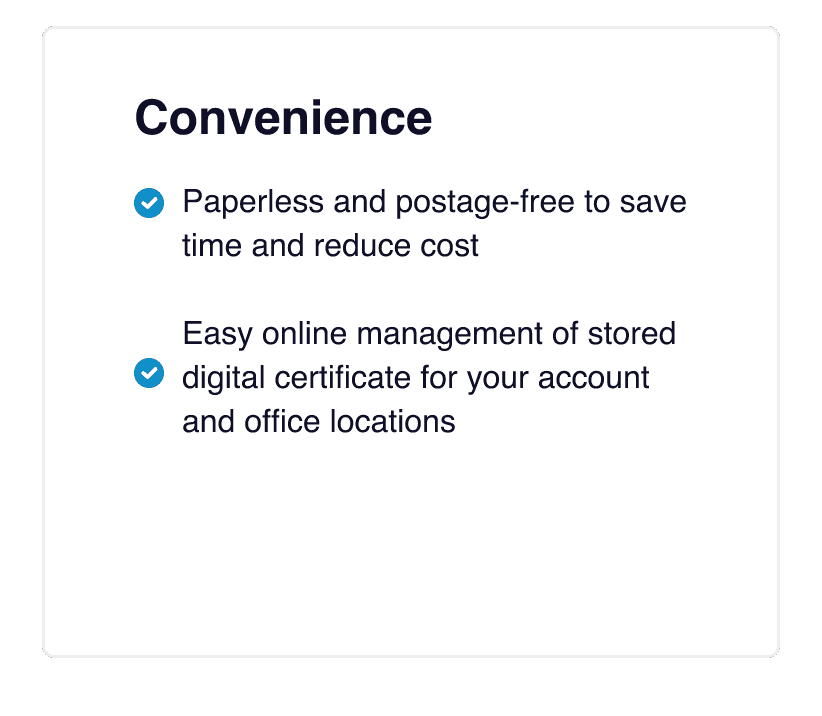 Convenience

Paperless and postage-free to save time and reduce cost

Easy online management of stored digital certificate for your account and office locations